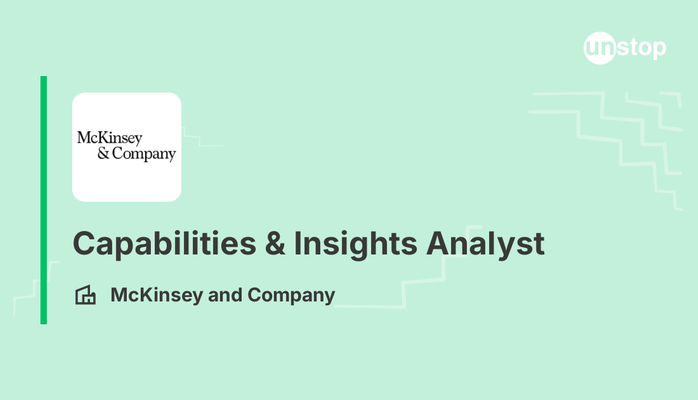 unstop

McKinsey & Company

Capabilities & Insights Analyst

McKinsey and Company